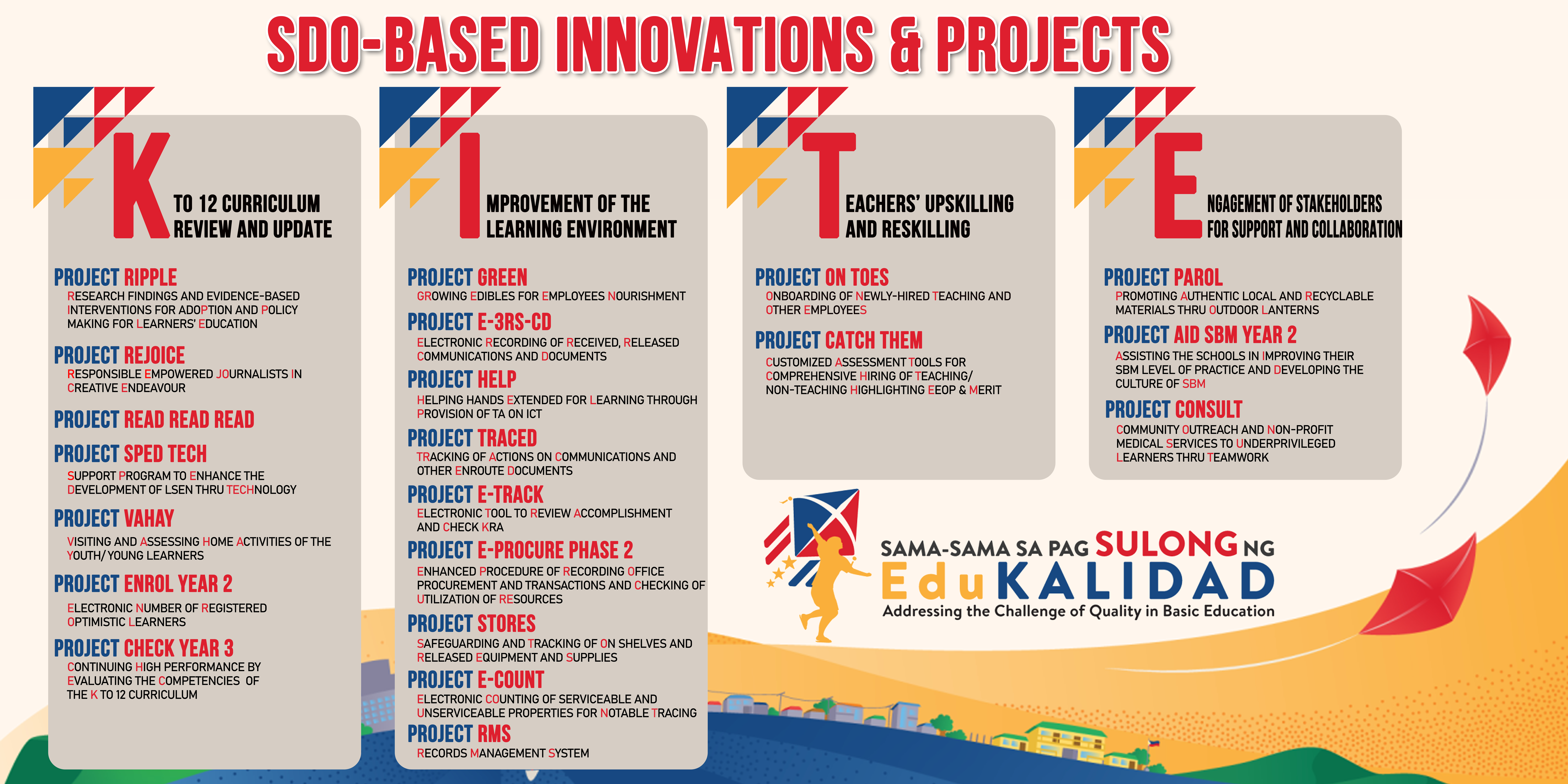 SDO-BASED INNOVATIONS & PROJECTS

K TO 12 CURRICULUM REVIEW AND UPDATE

PROJECT RIPPLE
RESEARCH FINDINGS AND EVIDENCE-BASED INTERVENTIONS FOR ADOPTION AND POLICY MAKING FOR LEARNERS' EDUCATION

PROJECT REJOICE
RESPONSIBLE EMPOWERED JOURNALISTS IN CREATIVE ENDEAVOUR

PROJECT READ READ READ

PROJECT SPED TECH
SUPPORT PROGRAM TO ENHANCE THE DEVELOPMENT OF LSEN THRU TECHNOLOGY

PROJECT VAHAY
VISITING AND ASSESSING HOME ACTIVITIES OF THE YOUTH/ YOUNG LEARNERS

PROJECT ENROL YEAR 2
ELECTRONIC NUMBER OF REGISTERED OPTIMISTIC LEARNERS

PROJECT CHECK YEAR 3
CONTINUING HIGH PERFORMANCE BY EVALUATING THE COMPETENCIES OF THE K TO 12 CURRICULUM

IMPROVEMENT OF THE LEARNING ENVIRONMENT

PROJECT GREEN
GROWING EDIBLES FOR EMPLOYEES NOURISHMENT

PROJECT E-3RS-CD
ELECTRONIC RECORDING OF RECEIVED, RELEASED COMMUNICATIONS AND DOCUMENTS

PROJECT HELP
HELPING HANDS EXTENDED FOR LEARNING THROUGH PROVISION OF TA ON ICT

PROJECT TRACED
TRACKING OF ACTIONS ON COMMUNICATIONS AND OTHER ENROUTE DOCUMENTS

PROJECT E-TRACK
ELECTRONIC TOOL TO REVIEW ACCOMPLISHMENT AND CHECK KRA

PROJECT E-PROCURE PHASE 2
ENHANCED PROCEDURE OF RECORDING OFFICE PROCUREMENT AND TRANSACTIONS AND CHECKING OF UTILIZATION OF RESOURCES

PROJECT STORES
SAFEGUARDING AND TRACKING OF ON SHELVES AND RELEASED EQUIPMENT AND SUPPLIES

PROJECT E-COUNT
ELECTRONIC COUNTING OF SERVICEABLE AND UNSERVICEABLE PROPERTIES FOR NOTABLE TRACING

PROJECT RMS
RECORDS MANAGEMENT SYSTEM

TEACHERS' UPSKILLING AND RESKILLING

PROJECT ON TOES
ONBOARDING OF NEWLY-HIRED TEACHING AND OTHER EMPLOYEES

PROJECT CATCH THEM
CUSTOMIZED ASSESSMENT TOOLS FOR COMPREHENSIVE HIRING OF TEACHING/ NON-TEACHING HIGHLIGHTING EEOP & MERIT

ENGAGEMENT OF STAKEHOLDERS FOR SUPPORT AND COLLABORATION

PROJECT PAROL
PROMOTING AUTHENTIC LOCAL AND RECYCLABLE MATERIALS THRU OUTDOOR LANTERNS

PROJECT AID SBM YEAR 2
ASSISTING THE SCHOOLS IN IMPROVING THEIR SBM LEVEL OF PRACTICE AND DEVELOPING THE CULTURE OF SBM

PROJECT CONSULT
COMMUNITY OUTREACH AND NON-PROFIT MEDICAL SERVICES TO UNDERPRIVILEGED LEARNERS THRU TEAMWORK

SAMA-SAMA SA PAG SULONG NG EduKALIDAD
Addressing the Challenge of Quality in Basic Education